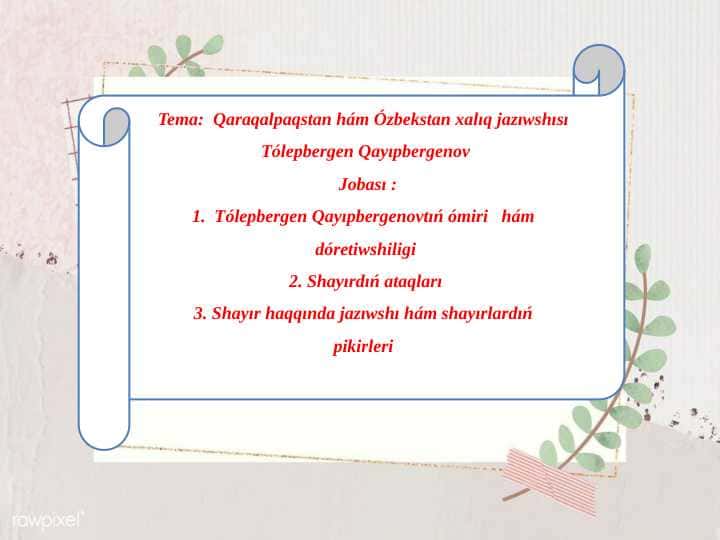 Tema: Qaraqalpaqstan hám Ózbekstan xalıq jazıwshısı Tólepbergen Qayıpbergenov

Jobası :

1. Tólepbergen Qayıpbergenovtıń ómiri hám dóretiwshiligi

2. Shayırdıń ataqları

3. Shayır haqqında jazıwshı hám shayırlardıń pikirleri

rawpixel